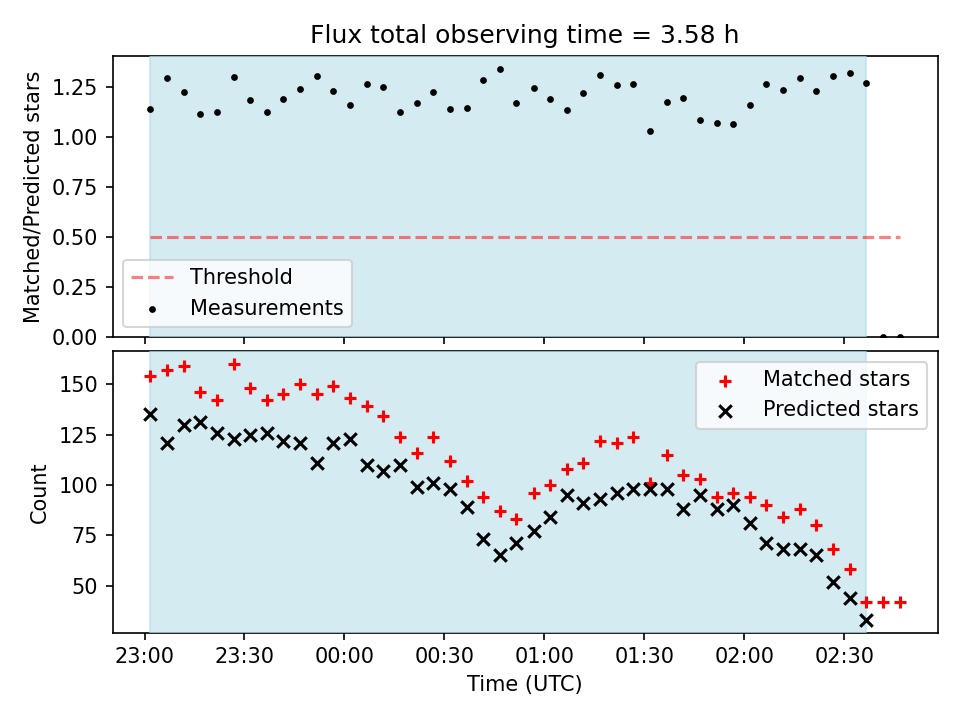 Flux total observing time = 3.58 h

Matched/Predicted stars

1.25
1.00
0.75
0.50
0.25
0.00

Threshold
Measurements

Count

150
125
100
75
50

Matched stars
Predicted stars

23:00 23:30 00:00 00:30 01:00 01:30 02:00 02:30

Time (UTC)